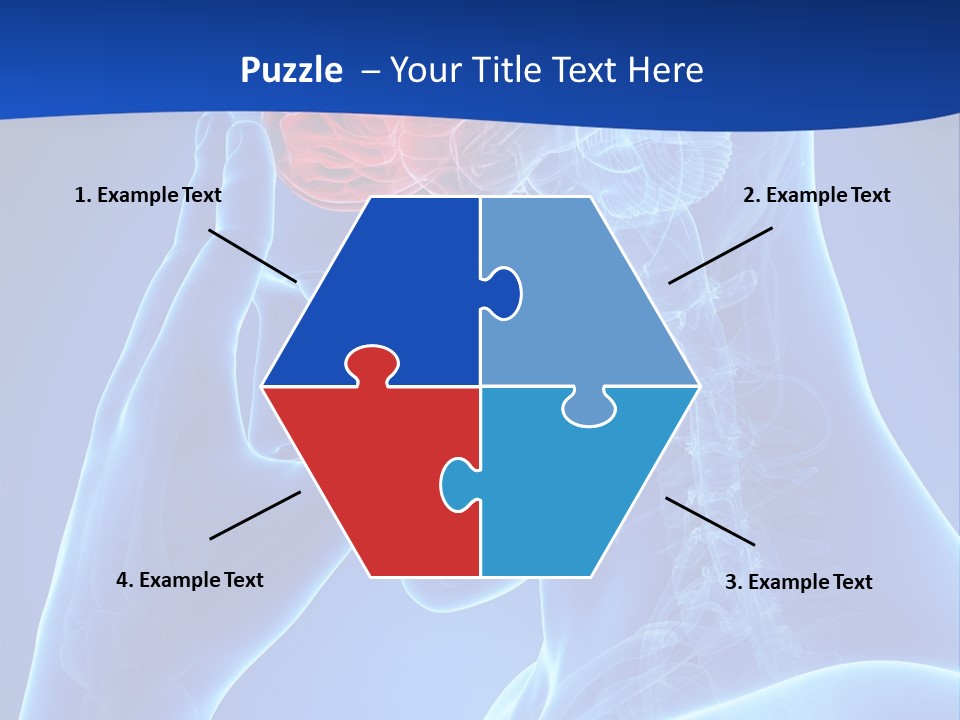 Puzzle – Your Title Text Here

1. Example Text

2. Example Text

4. Example Text

3. Example Text